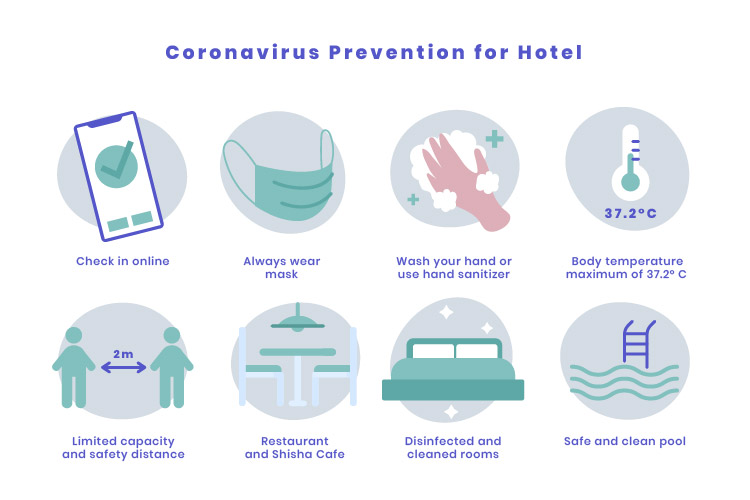 Coronavirus Prevention for Hotel

Check in online

Always wear mask

Wash your hand or use hand sanitizer

37.2°C

Body temperature maximum of 37.2° C

2m

Limited capacity and safety distance

Restaurant and Shisha Cafe

Disinfected and cleaned rooms

Safe and clean pool